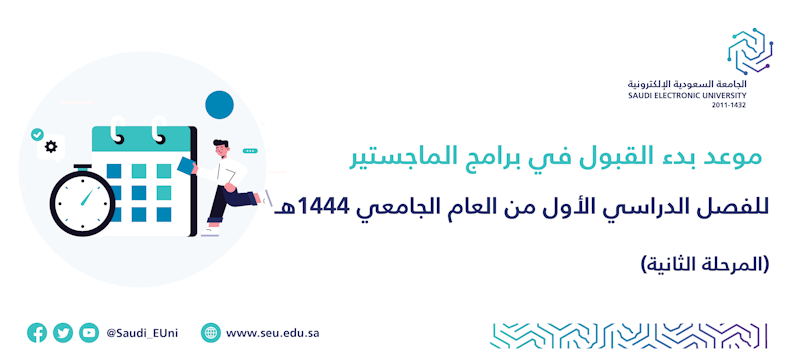 الجامعة السعودية الإلكترونية
SAUDI ELECTRONIC UNIVERSITY
2011-1432

موعد بدء القبول في برامج الماجستير

للفصل الدراسي الأول من العام الجامعي 1444هـ

(المرحلة الثانية)

@Saudi_EUni

www.seu.edu.sa